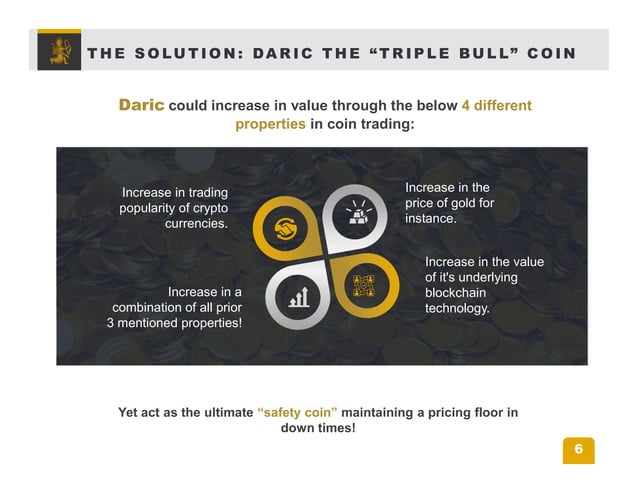 THE SOLUTION: DARIC THE "TRIPLE BULL" COIN

Daric could increase in value through the below 4 different properties in coin trading:

Increase in trading popularity of crypto currencies.

Increase in the price of gold for instance.

Increase in the value of it's underlying blockchain technology.

Increase in a combination of all prior 3 mentioned properties!

Yet act as the ultimate "safety coin" maintaining a pricing floor in down times!

6